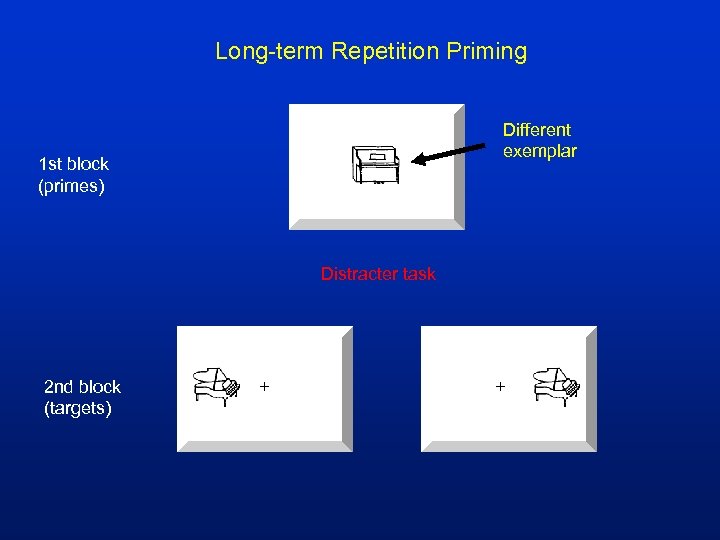 Long-term Repetition Priming

1st block
(primes)

Different
exemplar

Distracter task

2nd block
(targets)

+

+